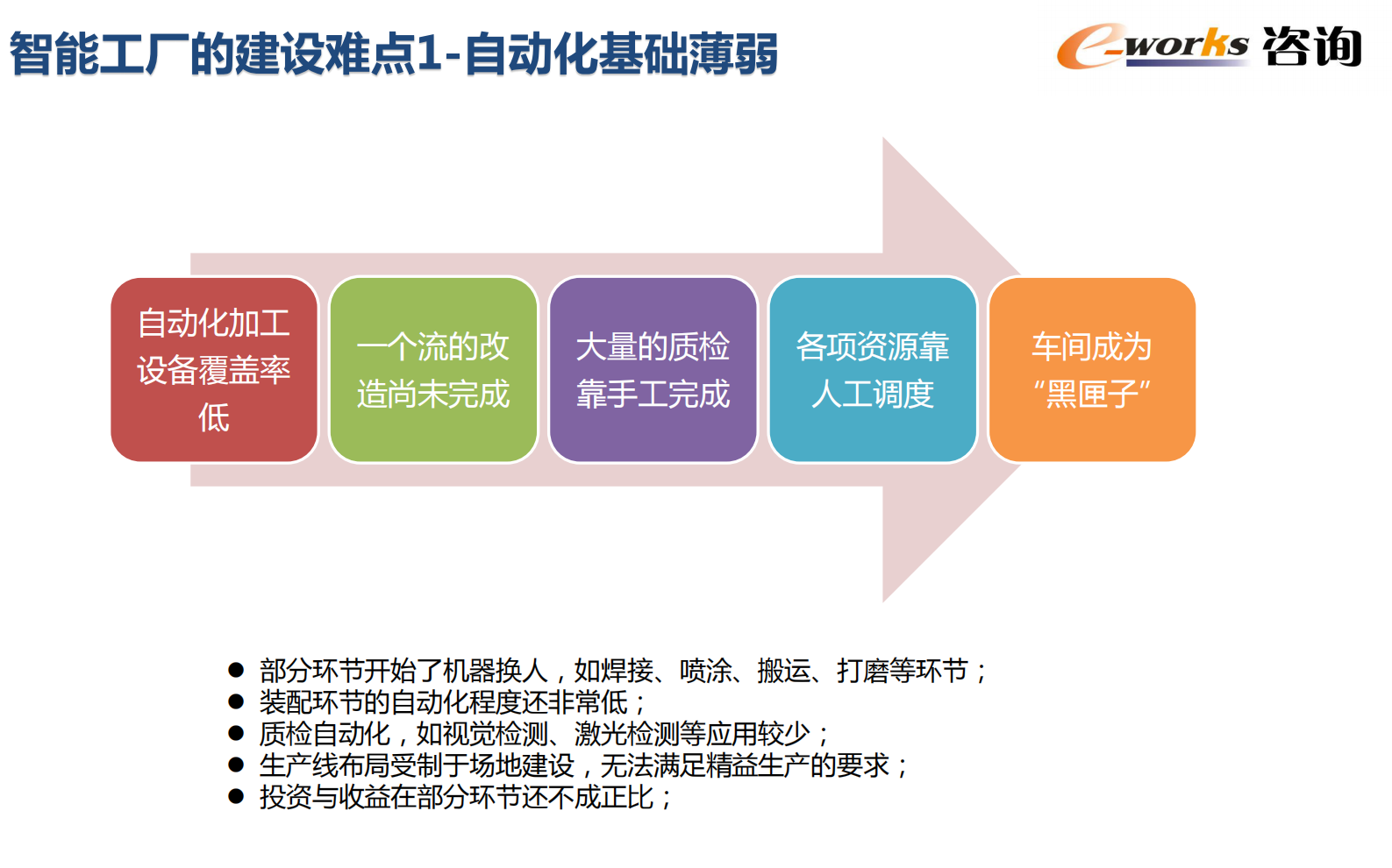 智能工厂的建设难点1-自动化基础薄弱

e-works 咨询

自动化加工设备覆盖率低

一个流的改造尚未完成

大量的质检靠手工完成

各项资源靠人工调度

车间成为“黑匣子”

● 部分环节开始了机器换人，如焊接、喷涂、搬运、打磨等环节；
● 装配环节的自动化程度还非常低；
● 质检自动化，如视觉检测、激光检测等应用较少；
● 生产线布局受制于场地建设，无法满足精益生产的要求；
● 投资与收益在部分环节还不成正比；